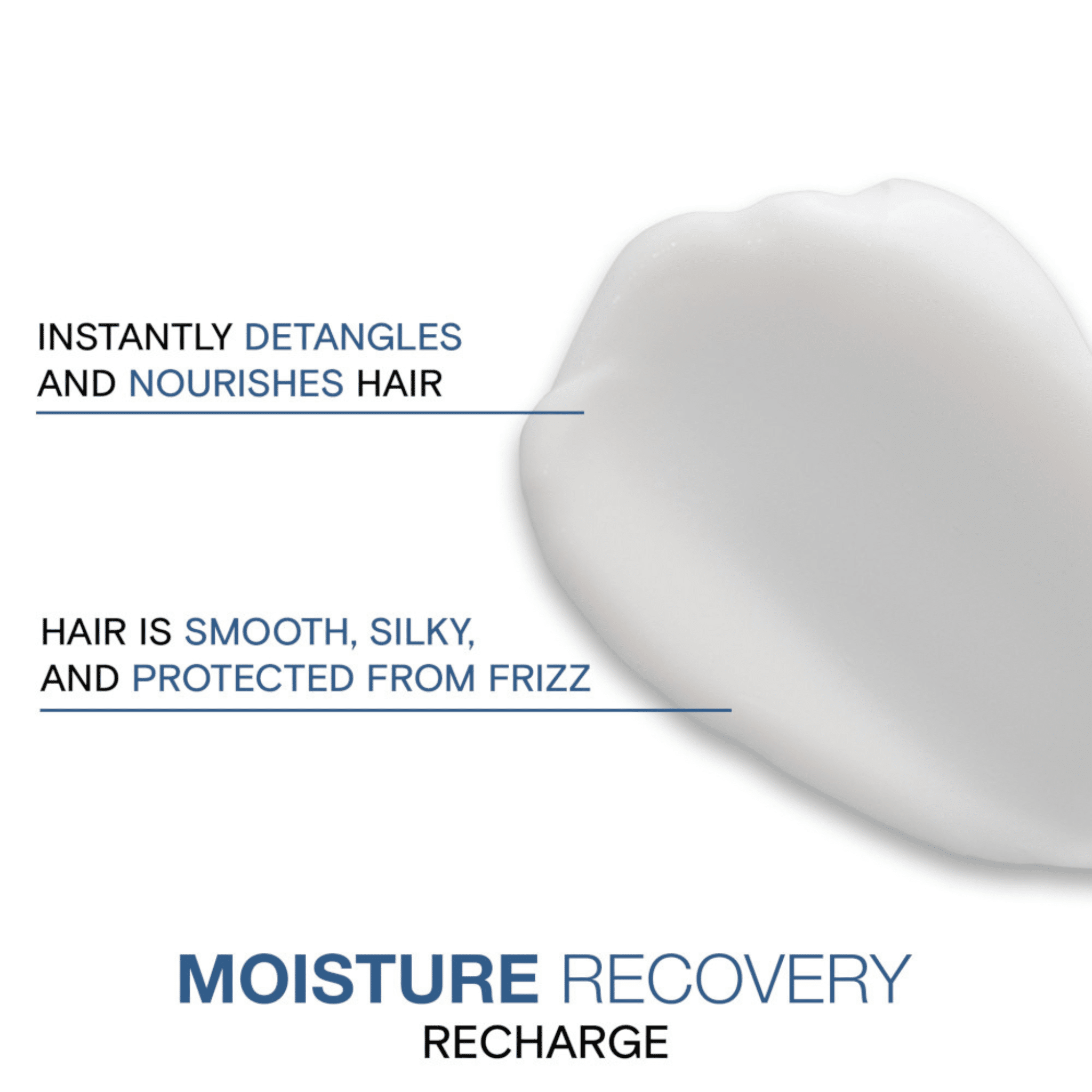 INSTANTLY DETANGLES AND NOURISHES HAIR

HAIR IS SMOOTH, SILKY, AND PROTECTED FROM FRIZZ

MOISTURE RECOVERY
RECHARGE